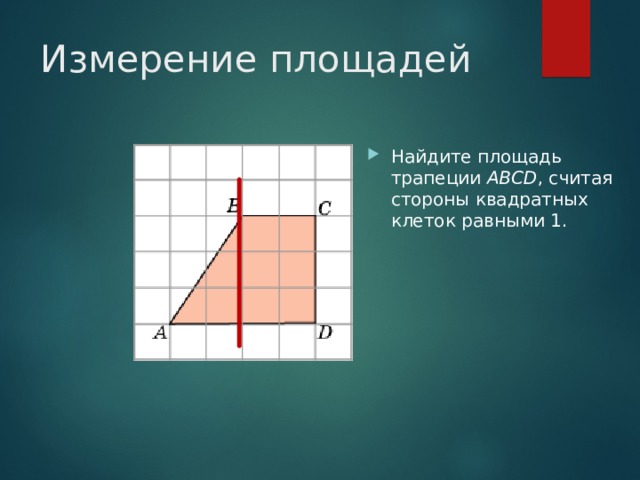 Измерение площадей

B C
A D

Найдите площадь трапеции $ABCD$, считая стороны квадратных клеток равными 1.